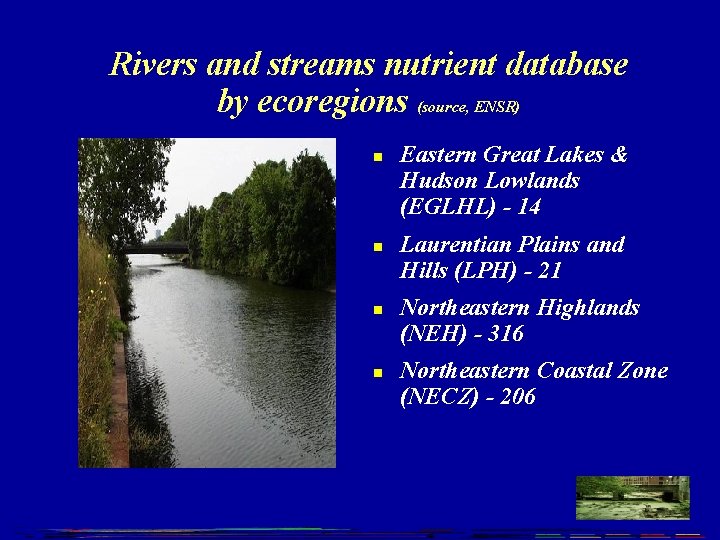 Rivers and streams nutrient database by ecoregions (source, ENSR)

- Eastern Great Lakes & Hudson Lowlands (EGLHL) - 14
- Laurentian Plains and Hills (LPH) - 21
- Northeastern Highlands (NEH) - 316
- Northeastern Coastal Zone (NECZ) - 206